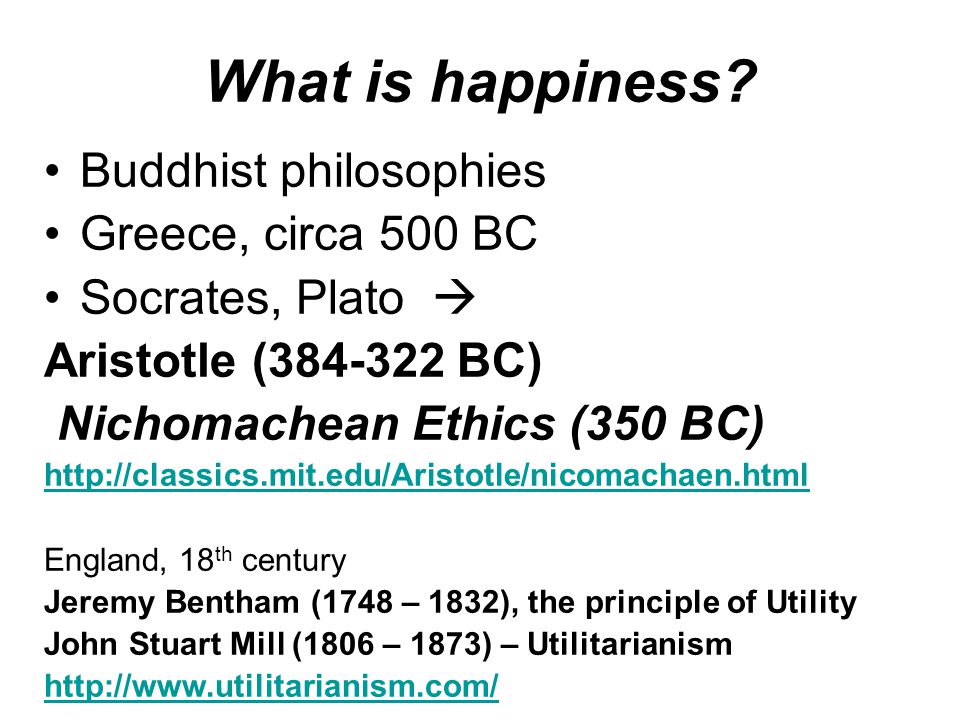 What is happiness?

• Buddhist philosophies
• Greece, circa 500 BC
• Socrates, Plato →

Aristotle (384-322 BC)
Nichomachean Ethics (350 BC)
http://classics.mit.edu/Aristotle/nicomachaen.html

England, 18th century
Jeremy Bentham (1748 – 1832), the principle of Utility
John Stuart Mill (1806 – 1873) – Utilitarianism
http://www.utilitarianism.com/